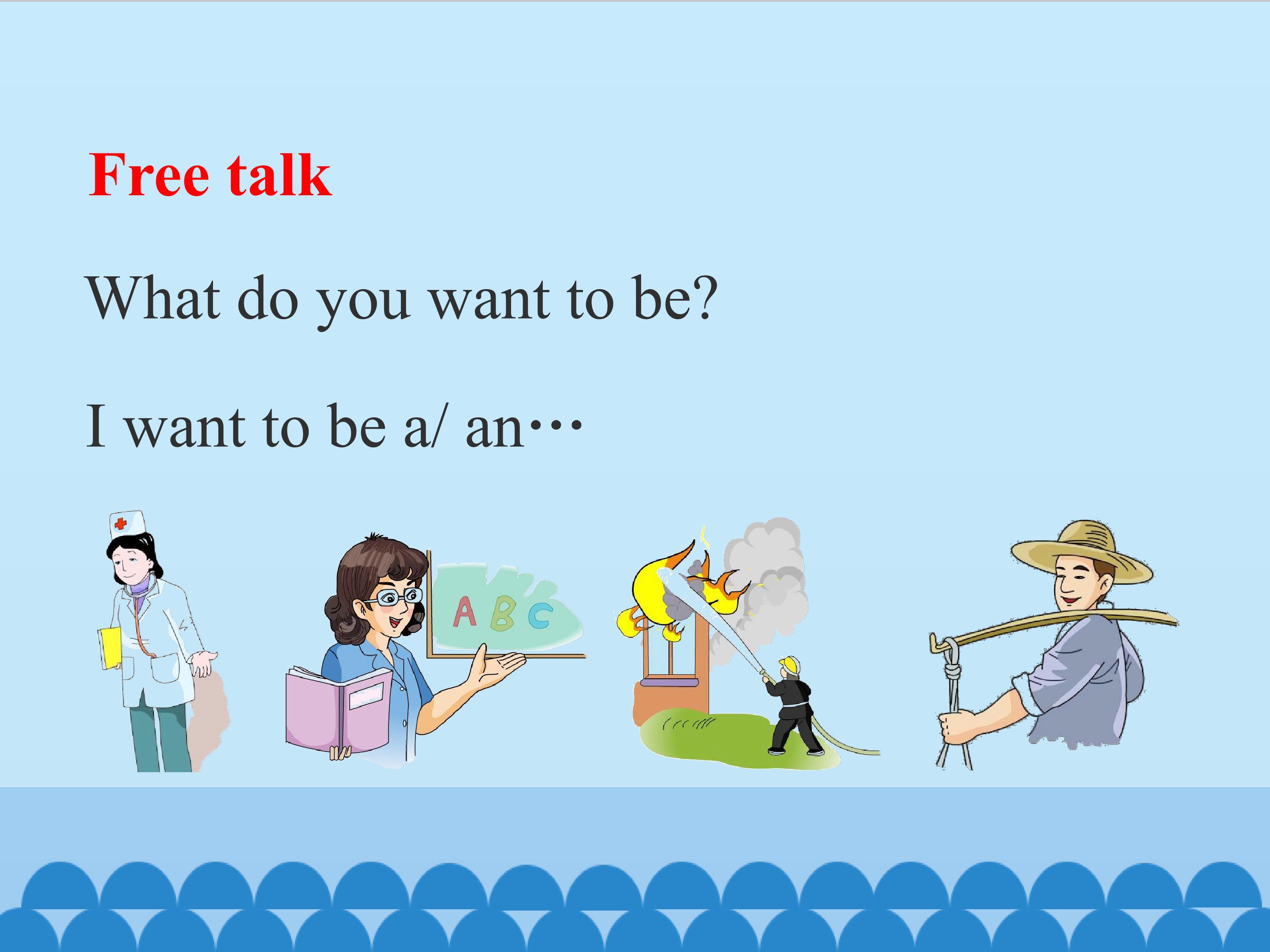 Free talk

What do you want to be?

I want to be a/ an…

A B C